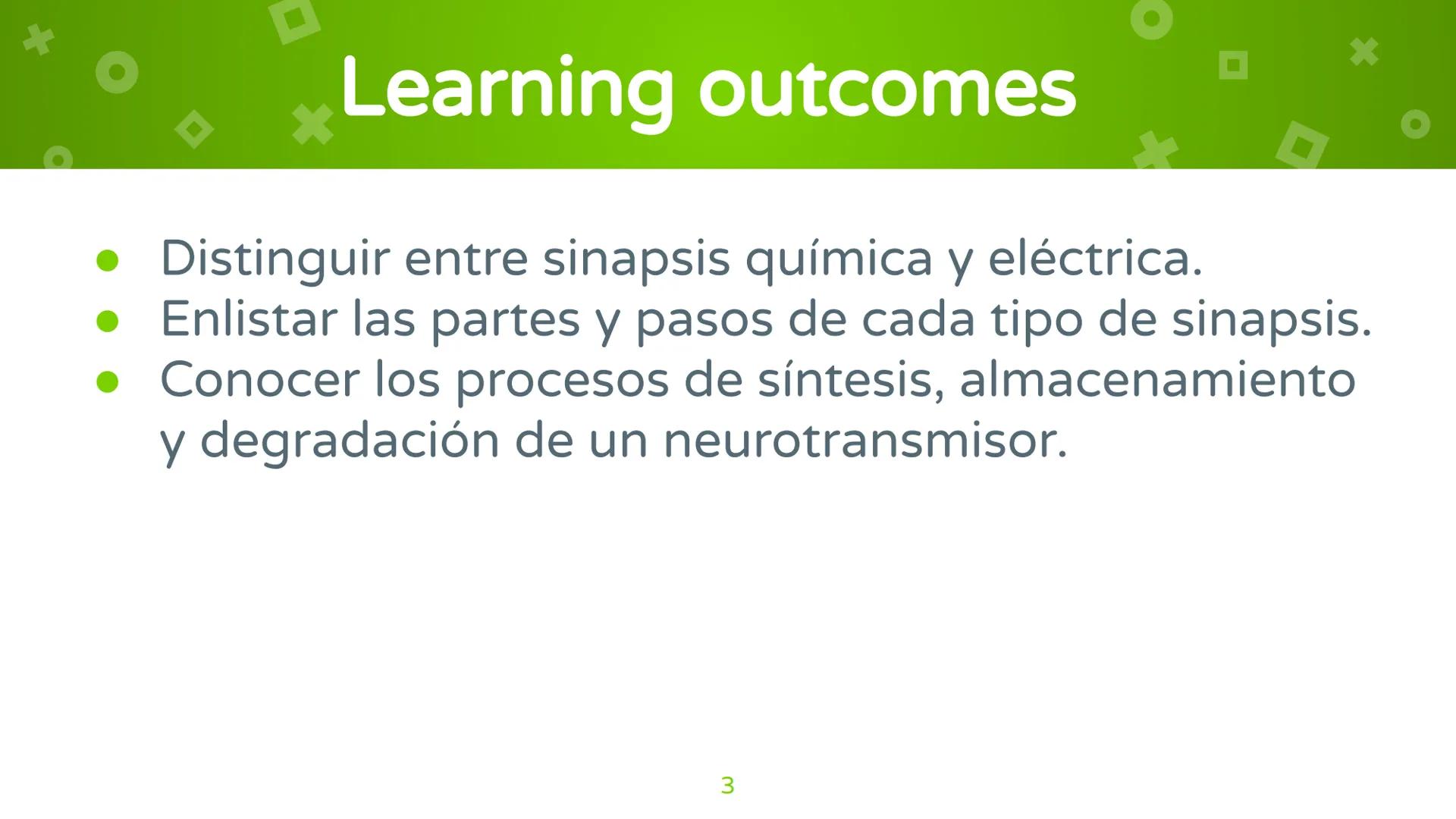 Learning outcomes

● Distinguir entre sinapsis química y eléctrica.
● Enlistar las partes y pasos de cada tipo de sinapsis.
● Conocer los procesos de síntesis, almacenamiento y degradación de un neurotransmisor.

3